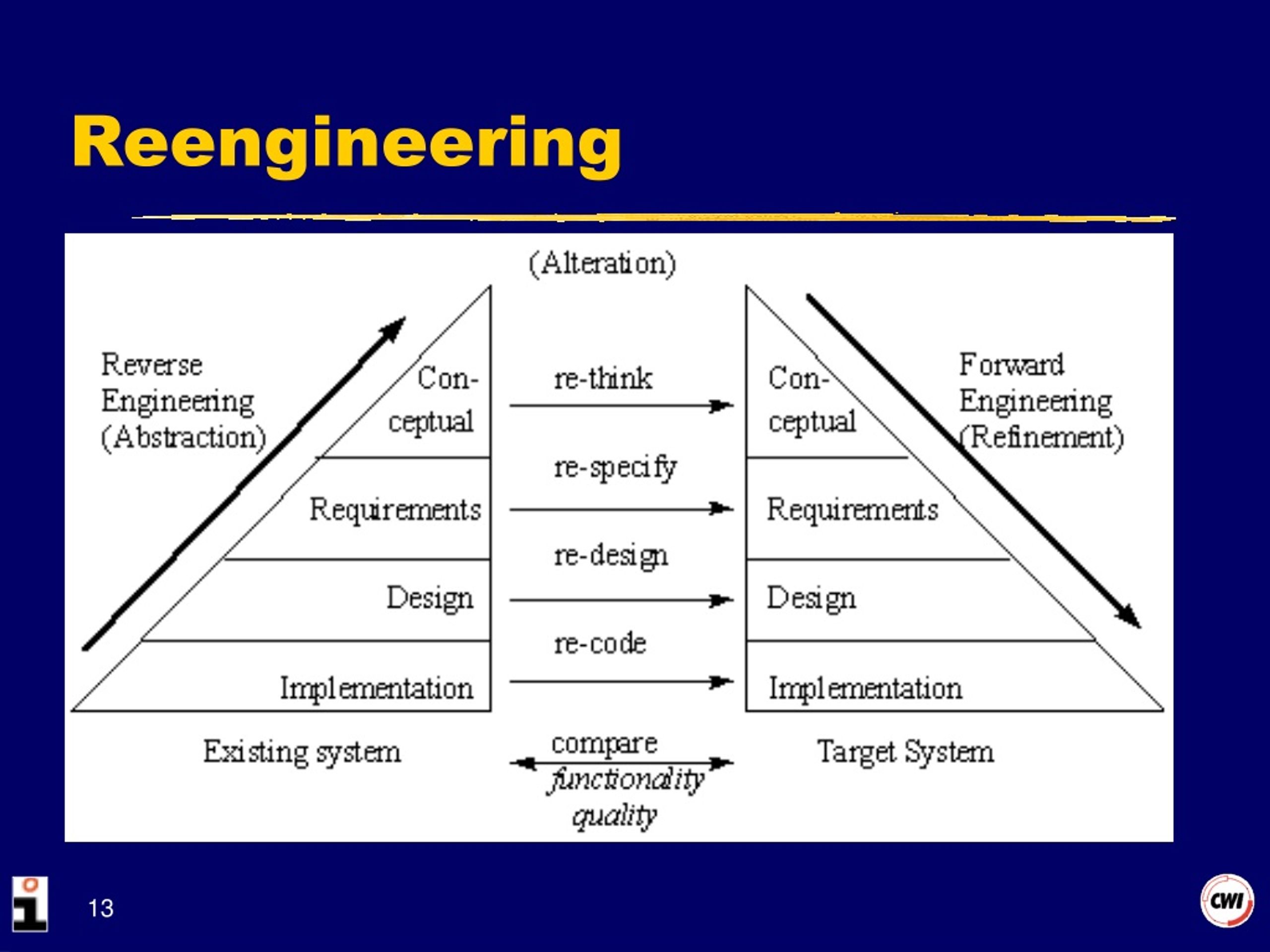 Reengineering

(Alteration)

Reverse Engineering (Abstraction)

Con-ceptual

Requirements

Design

Implementation

Existing system

re-think

re-specify

re-design

re-code

compare functionality quality

Con-ceptual

Requirements

Design

Implementation

Target System

Forward Engineering (Refinement)

13

CWI